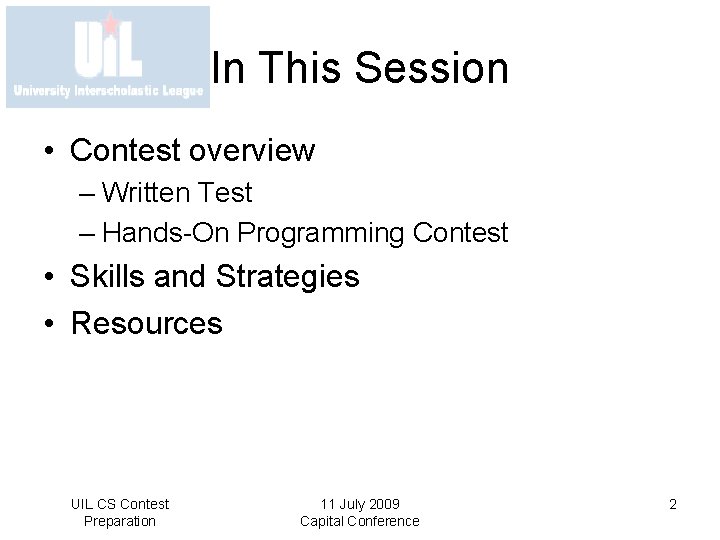 UIL
University Interscholastic League

In This Session

• Contest overview
– Written Test
– Hands-On Programming Contest
• Skills and Strategies
• Resources

UIL CS Contest Preparation

11 July 2009
Capital Conference

2